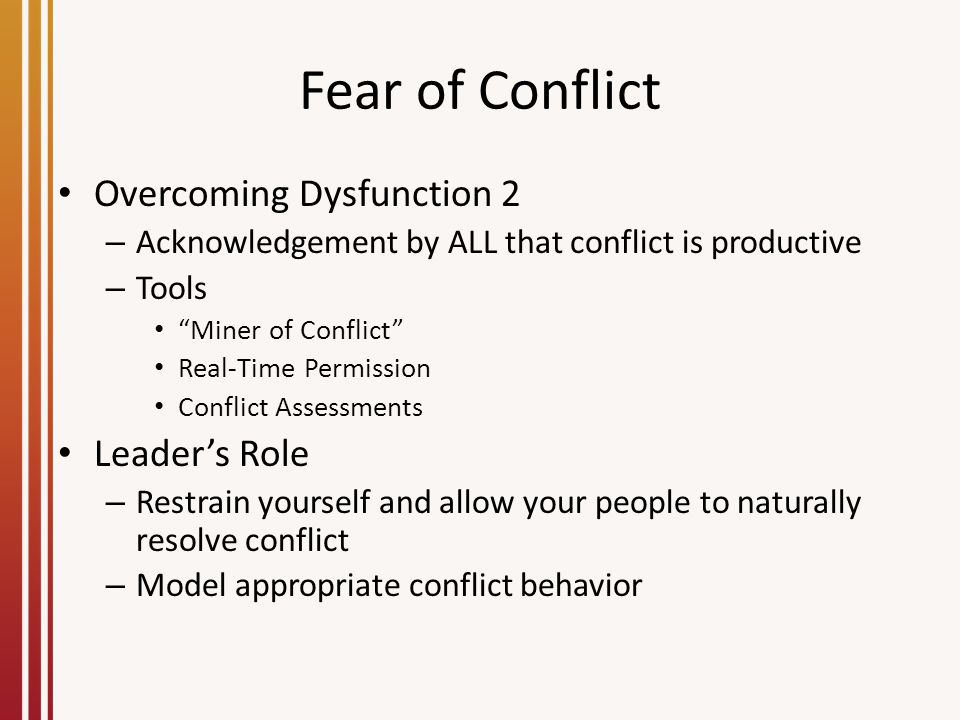 Fear of Conflict

• Overcoming Dysfunction 2
– Acknowledgement by ALL that conflict is productive
– Tools
• “Miner of Conflict”
• Real-Time Permission
• Conflict Assessments
• Leader’s Role
– Restrain yourself and allow your people to naturally resolve conflict
– Model appropriate conflict behavior